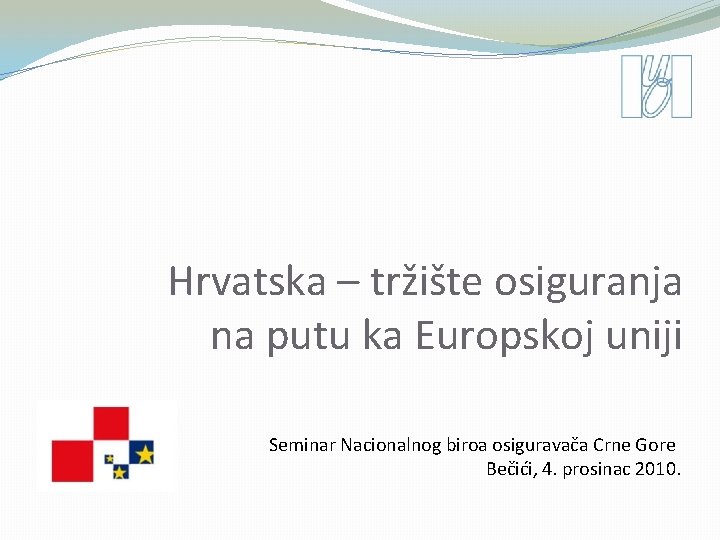 Hrvatska – tržište osiguranja na putu ka Europskoj uniji

Seminar Nacionalnog biroa osiguravača Crne Gore
Bečići, 4. prosinac 2010.